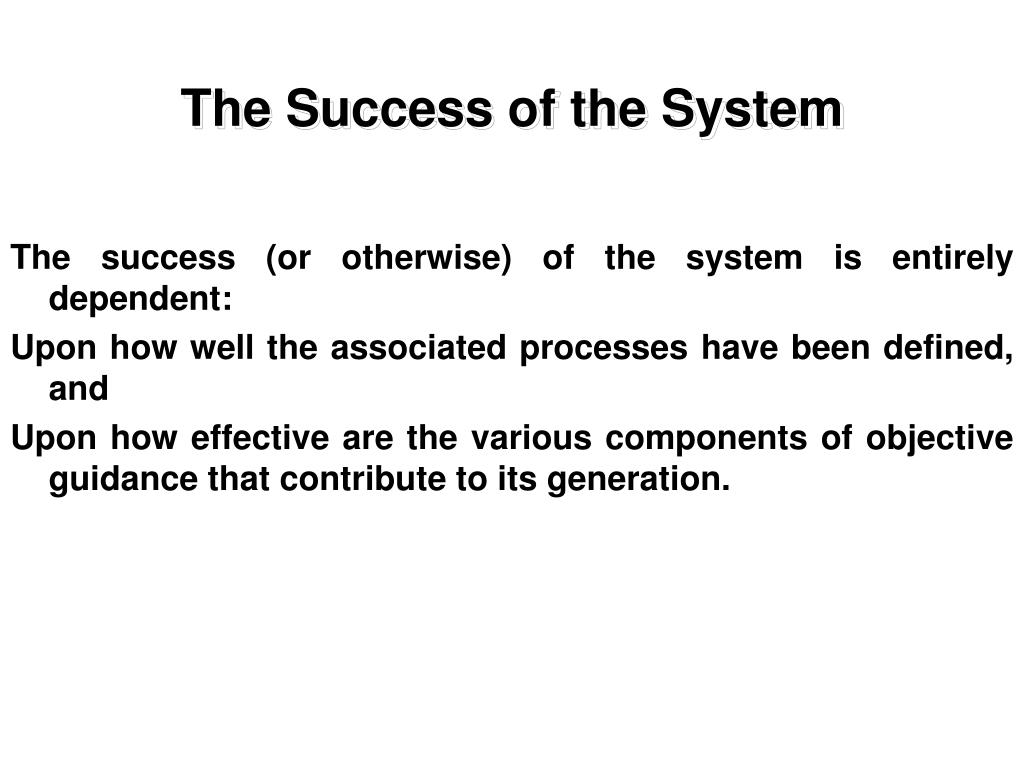 The Success of the System

The success (or otherwise) of the system is entirely dependent:

Upon how well the associated processes have been defined, and

Upon how effective are the various components of objective guidance that contribute to its generation.